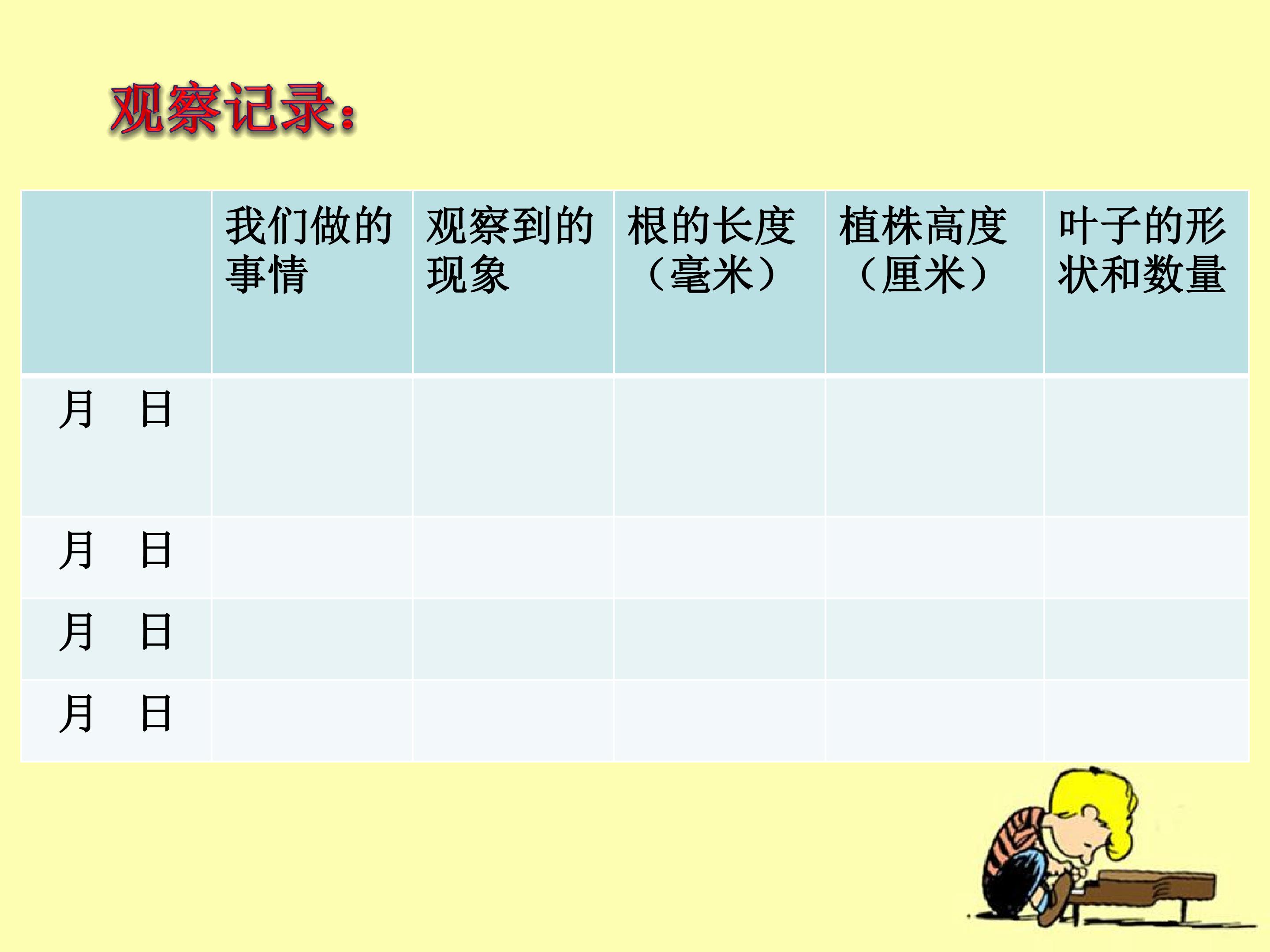 观察记录:

|  | 我们做的事情 | 观察到的现象 | 根的长度（毫米） | 植株高度（厘米） | 叶子的形状和数量 |
|---|---|---|---|---|---|
| 月 日 |  |  |  |  |  |
| 月 日 |  |  |  |  |  |
| 月 日 |  |  |  |  |  |
| 月 日 |  |  |  |  |  |